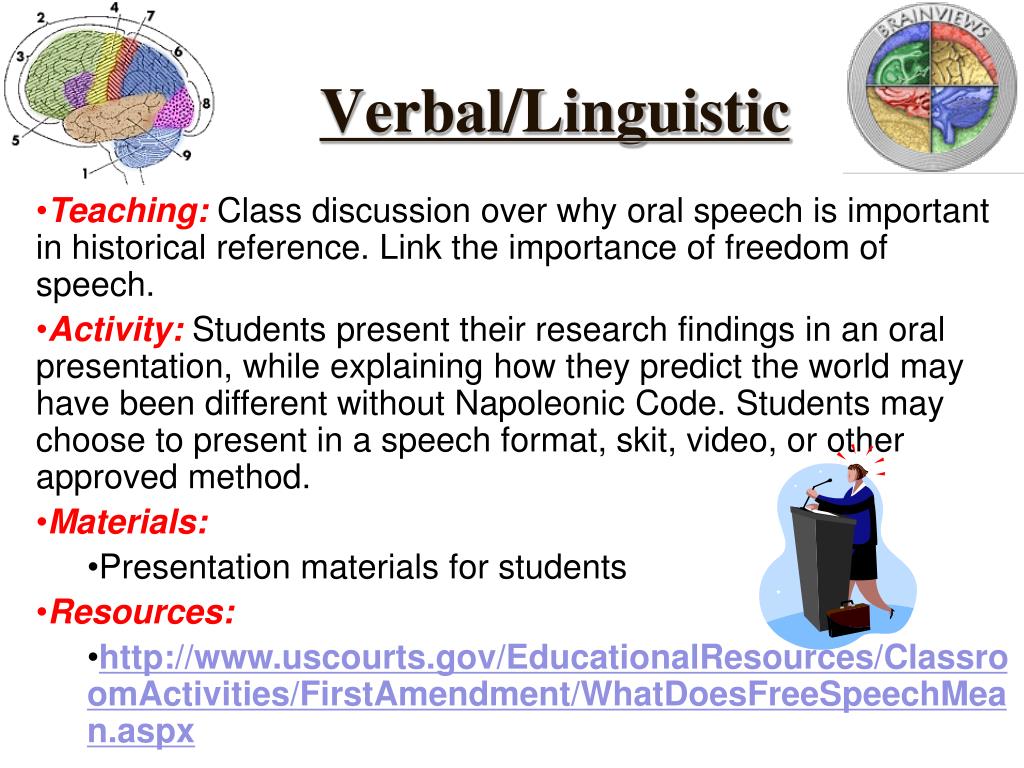 2 4 7
3 6
8
5 9
1

BRAINVIEWS

Verbal/Linguistic

•Teaching: Class discussion over why oral speech is important in historical reference. Link the importance of freedom of speech.

•Activity: Students present their research findings in an oral presentation, while explaining how they predict the world may have been different without Napoleonic Code. Students may choose to present in a speech format, skit, video, or other approved method.

•Materials:

•Presentation materials for students

•Resources:

•http://www.uscourts.gov/EducationalResources/ClassroomActivities/FirstAmendment/WhatDoesFreeSpeechMean.aspx